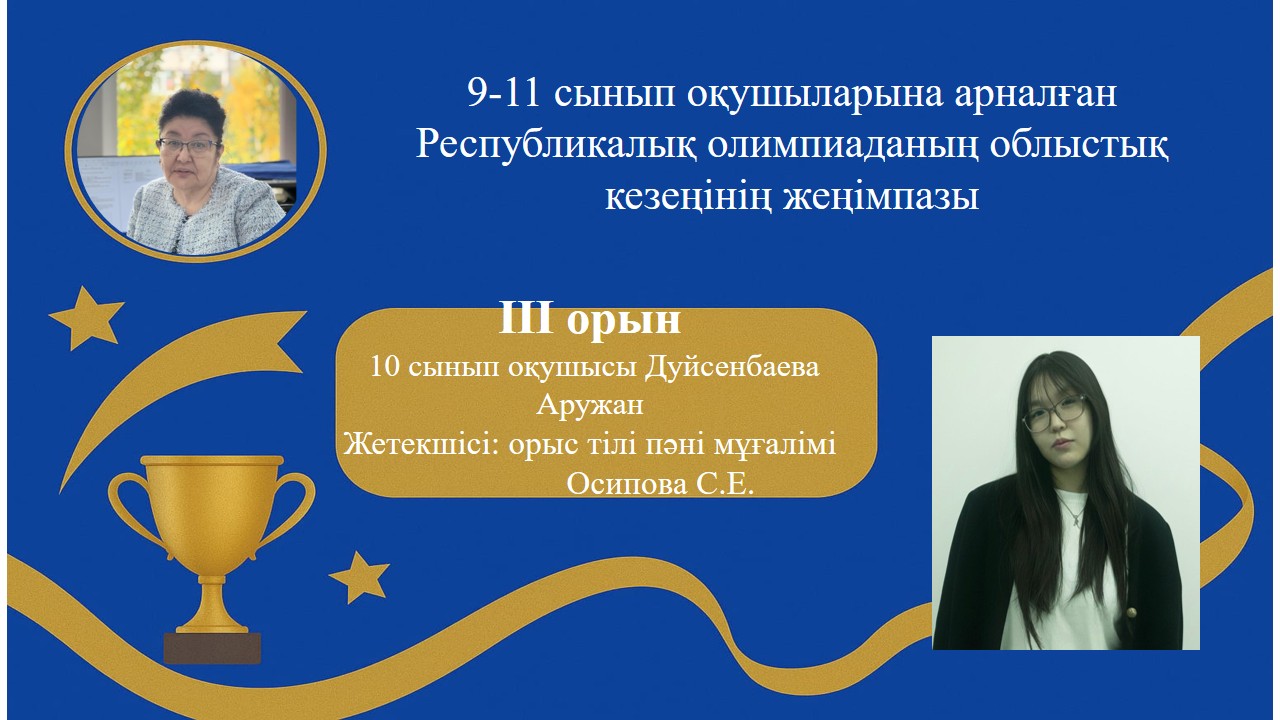 9-11 сынып оқушыларына арналған Республикалық олимпиаданың облыстық кезеңінің жеңімпазы

III орын

10 сынып оқушысы Дуйсенбаева Аружан
Жетекшісі: орыс тілі пәні мұғалімі Осипова С.Е.